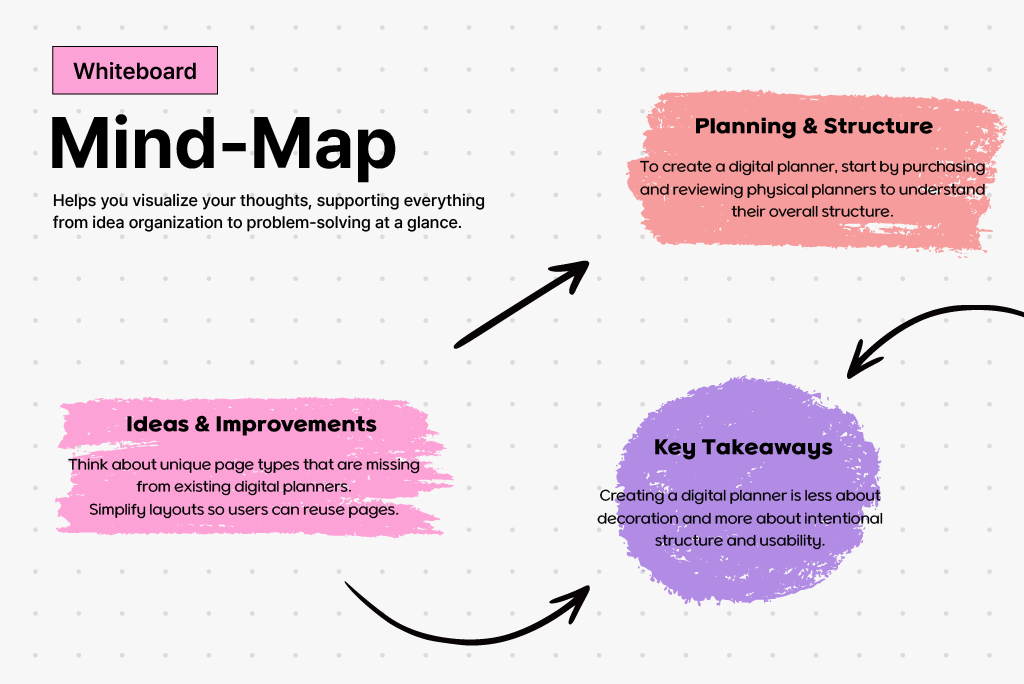 Whiteboard

Mind-Map

Helps you visualize your thoughts, supporting everything from idea organization to problem-solving at a glance.

Planning & Structure

To create a digital planner, start by purchasing and reviewing physical planners to understand their overall structure.

Ideas & Improvements

Think about unique page types that are missing from existing digital planners.
Simplify layouts so users can reuse pages.

Key Takeaways

Creating a digital planner is less about decoration and more about intentional structure and usability.